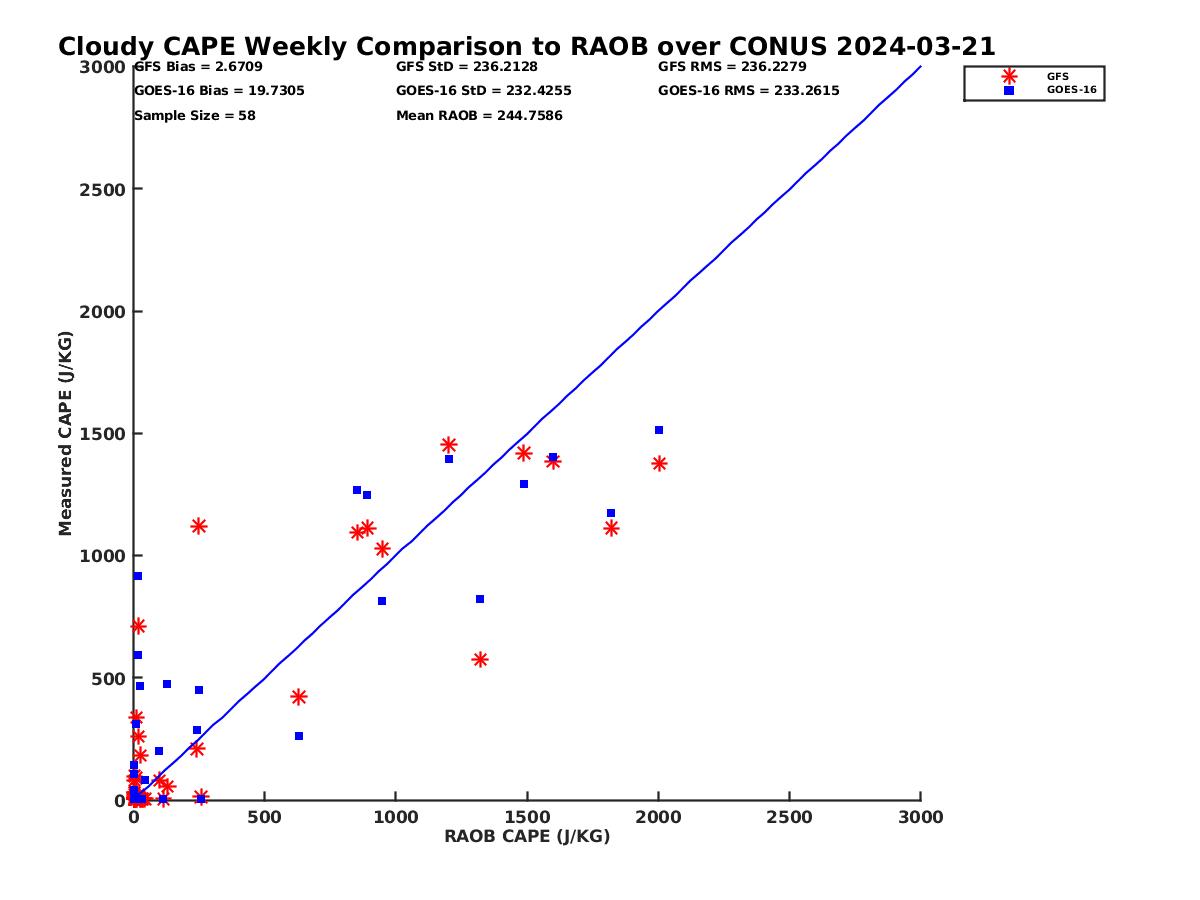 Cloudy CAPE Weekly Comparison to RAOB over CONUS 2024-03-21

GFS Bias = 2.6709
GOES-16 Bias = 19.7305
Sample Size = 58

GFS StD = 236.2128
GOES-16 StD = 232.4255
Mean RAOB = 244.7586

GFS RMS = 236.2279
GOES-16 RMS = 233.2615

GFS
GOES-16

Measured CAPE (J/KG)

3000
2500
2000
1500
1000
500
0

0
500
1000
1500
2000
2500
3000

RAOB CAPE (J/KG)